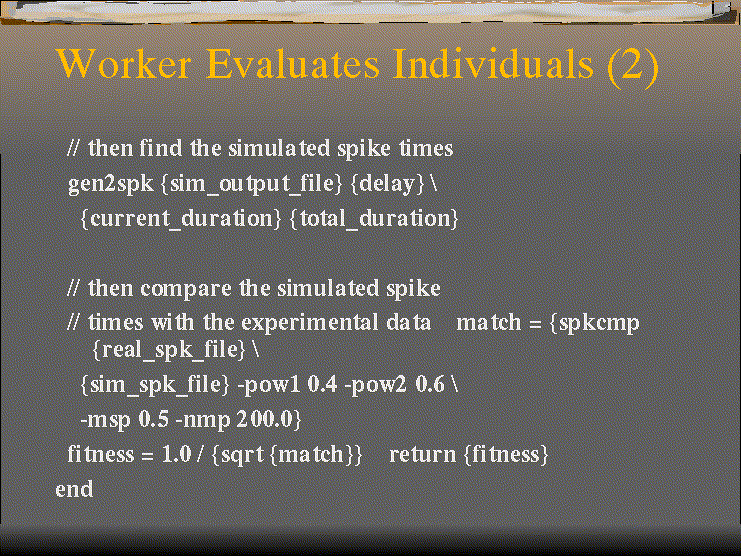 Worker Evaluates Individuals (2)

// then find the simulated spike times
gen2spk {sim_output_file} {delay} \
{current_duration} {total_duration}

// then compare the simulated spike
// times with the experimental data match = {spkcmp {real_spk_file} \
{sim_spk_file} -pow1 0.4 -pow2 0.6 \
-msp 0.5 -nmp 200.0}
fitness = 1.0 / {sqrt {match}} return {fitness}
end